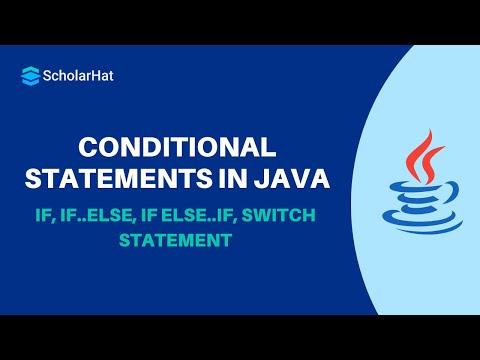 ScholarHat

CONDITIONAL STATEMENTS IN JAVA

IF, IF..ELSE, IF ELSE..IF, SWITCH STATEMENT